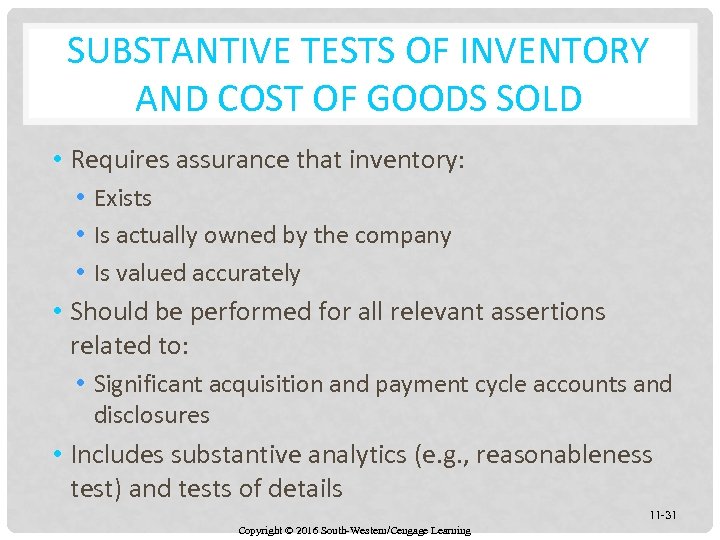 SUBSTANTIVE TESTS OF INVENTORY AND COST OF GOODS SOLD

• Requires assurance that inventory:
  • Exists
  • Is actually owned by the company
  • Is valued accurately
• Should be performed for all relevant assertions related to:
  • Significant acquisition and payment cycle accounts and disclosures
• Includes substantive analytics (e.g., reasonableness test) and tests of details

11-31

Copyright © 2016 South-Western/Cengage Learning